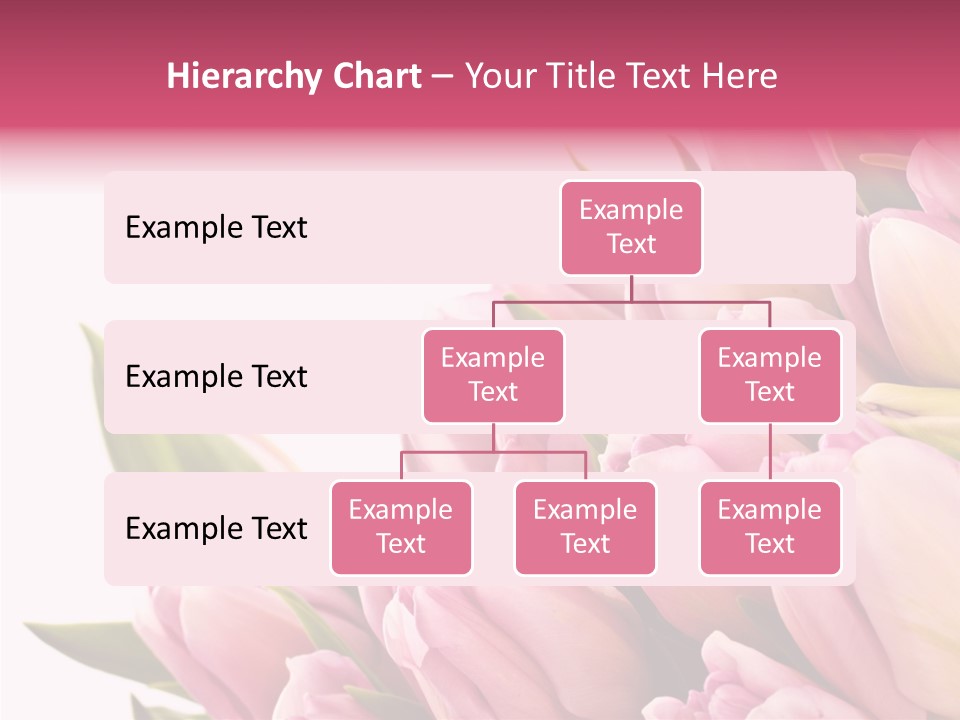 Hierarchy Chart – Your Title Text Here

Example Text

Example Text

Example Text

Example Text

Example Text

Example Text

Example Text

Example Text

Example Text